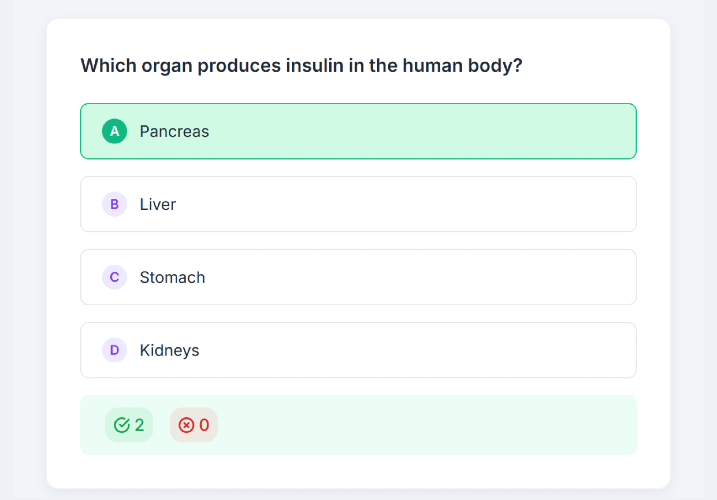 Which organ produces insulin in the human body?

A Pancreas

B Liver

C Stomach

D Kidneys

2 0